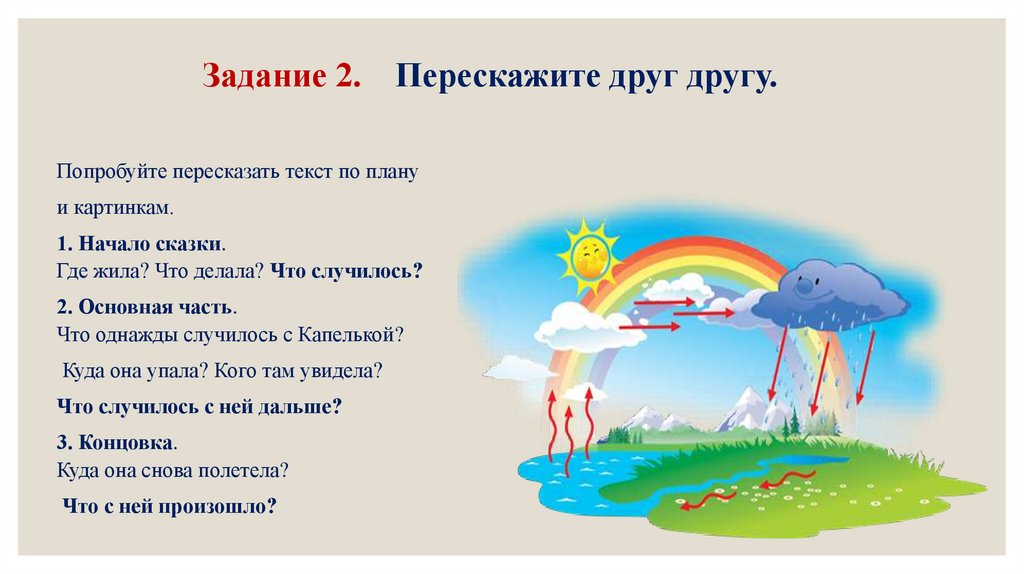 Задание 2. Перескажите друг другу.

Попробуйте пересказать текст по плану и картинкам.

1. Начало сказки.
Где жила? Что делала? Что случилось?

2. Основная часть.
Что однажды случилось с Капелькой?
Куда она упала? Кого там увидела?
Что случилось с ней дальше?

3. Концовка.
Куда она снова полетела?
Что с ней произошло?